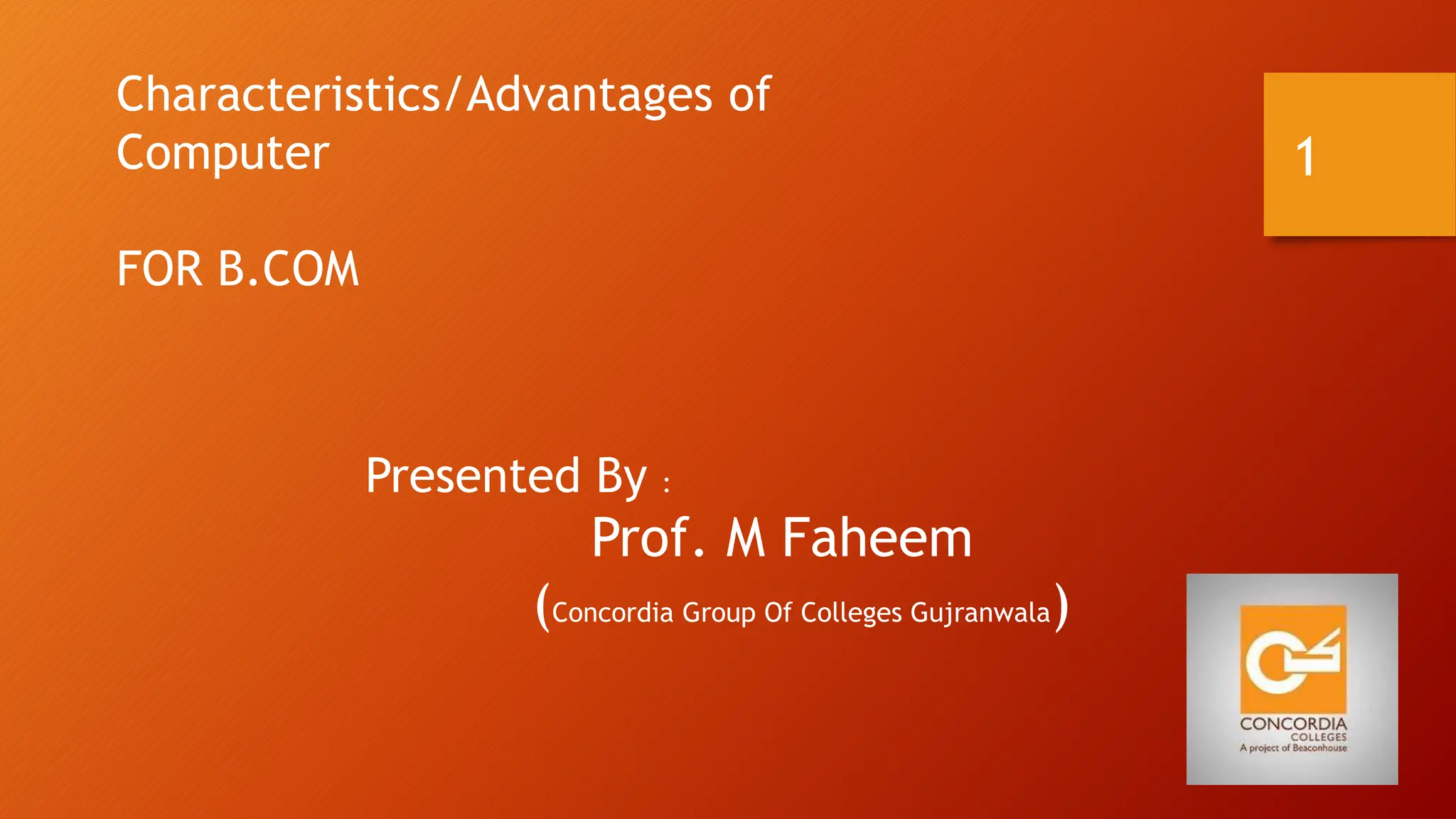 Characteristics/Advantages of Computer

FOR B.COM

1

Presented By :
Prof. M Faheem
(Concordia Group Of Colleges Gujranwala)

CONCORDIA
COLLEGES
A project of Beaconhouse